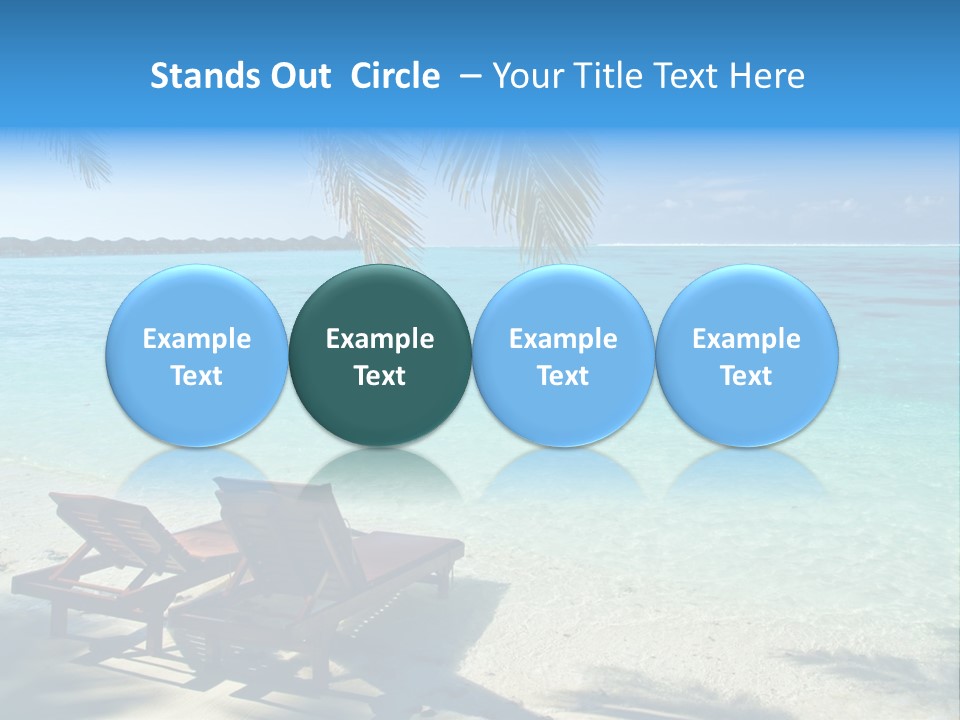 Stands Out Circle – Your Title Text Here

Example Text

Example Text

Example Text

Example Text